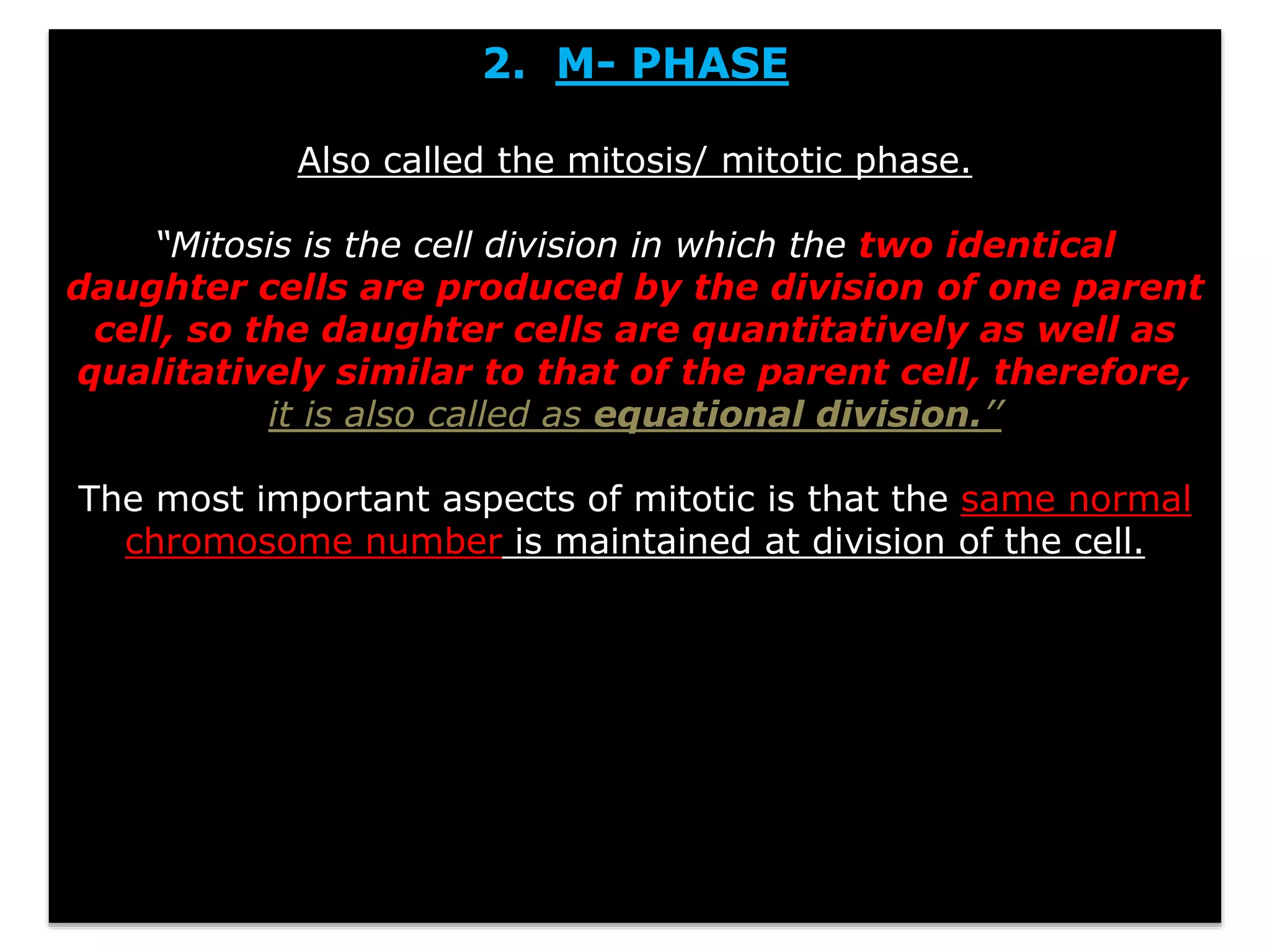 2. M- PHASE

Also called the mitosis/ mitotic phase.

“Mitosis is the cell division in which the two identical daughter cells are produced by the division of one parent cell, so the daughter cells are quantitatively as well as qualitatively similar to that of the parent cell, therefore, it is also called as equational division.”

The most important aspects of mitotic is that the same normal chromosome number is maintained at division of the cell.